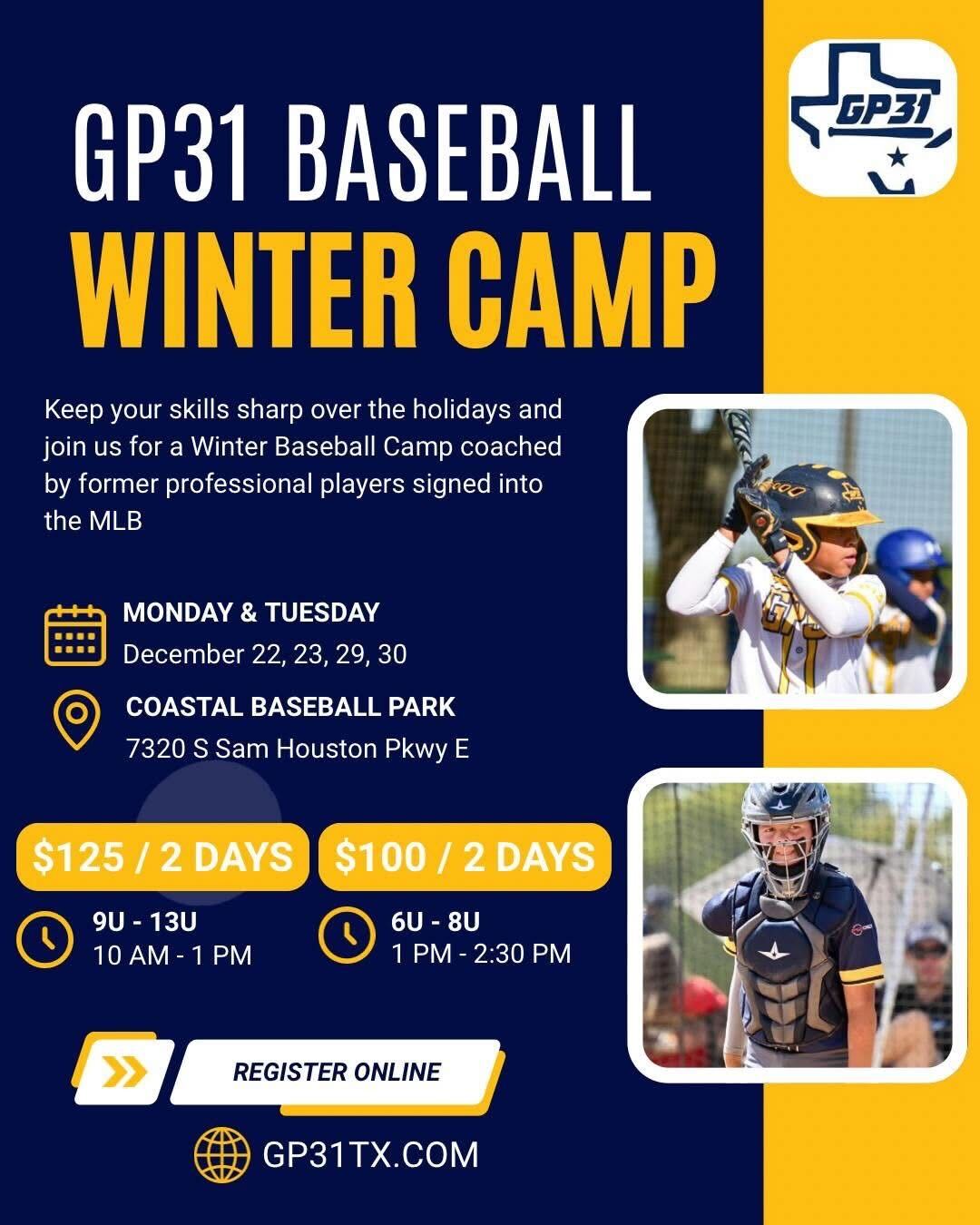 GP31

GP31 BASEBALL
WINTER CAMP

Keep your skills sharp over the holidays and join us for a Winter Baseball Camp coached by former professional players signed into the MLB

MONDAY & TUESDAY
December 22, 23, 29, 30

COASTAL BASEBALL PARK
7320 S Sam Houston Pkwy E

$125 / 2 DAYS
9U - 13U
10 AM - 1 PM

$100 / 2 DAYS
6U - 8U
1 PM - 2:30 PM

REGISTER ONLINE

GP31TX.COM